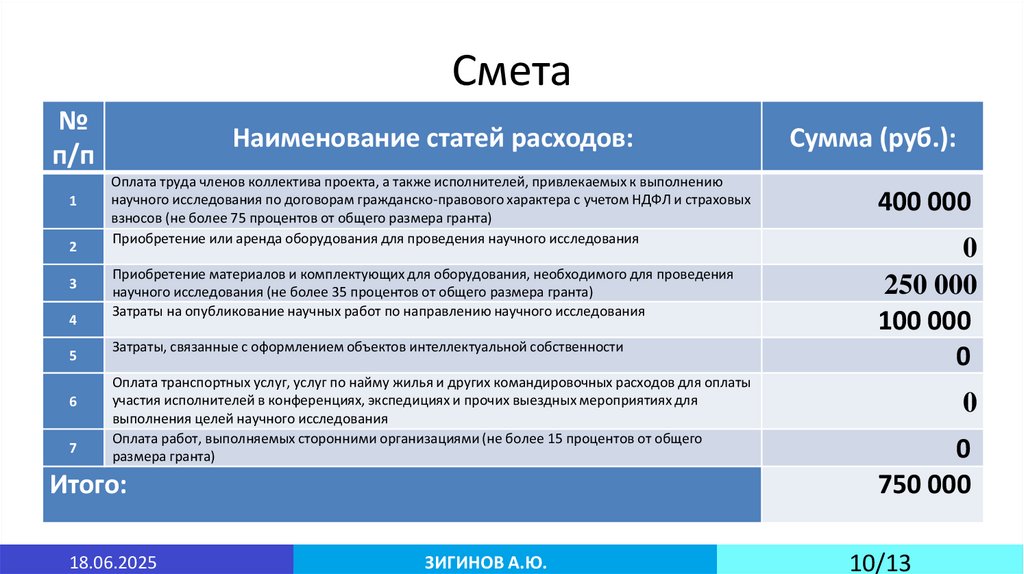 Смета

| № п/п | Наименование статей расходов: | Сумма (руб.): |
|---|---|---|
| 1 | Оплата труда членов коллектива проекта, а также исполнителей, привлекаемых к выполнению научного исследования по договорам гражданско-правового характера с учетом НДФЛ и страховых взносов (не более 75 процентов от общего размера гранта) | 400 000 |
| 2 | Приобретение или аренда оборудования для проведения научного исследования | 0 |
| 3 | Приобретение материалов и комплектующих для оборудования, необходимого для проведения научного исследования (не более 35 процентов от общего размера гранта) | 250 000 |
| 4 | Затраты на опубликование научных работ по направлению научного исследования | 100 000 |
| 5 | Затраты, связанные с оформлением объектов интеллектуальной собственности | 0 |
| 6 | Оплата транспортных услуг, услуг по найму жилья и других командировочных расходов для оплаты участия исполнителей в конференциях, экспедициях и прочих выездных мероприятиях для выполнения целей научного исследования | 0 |
| 7 | Оплата работ, выполняемых сторонними организациями (не более 15 процентов от общего размера гранта) | 0 |
| Итого: | | 750 000 |

18.06.2025 ЗИГИНОВ А.Ю. 10/13